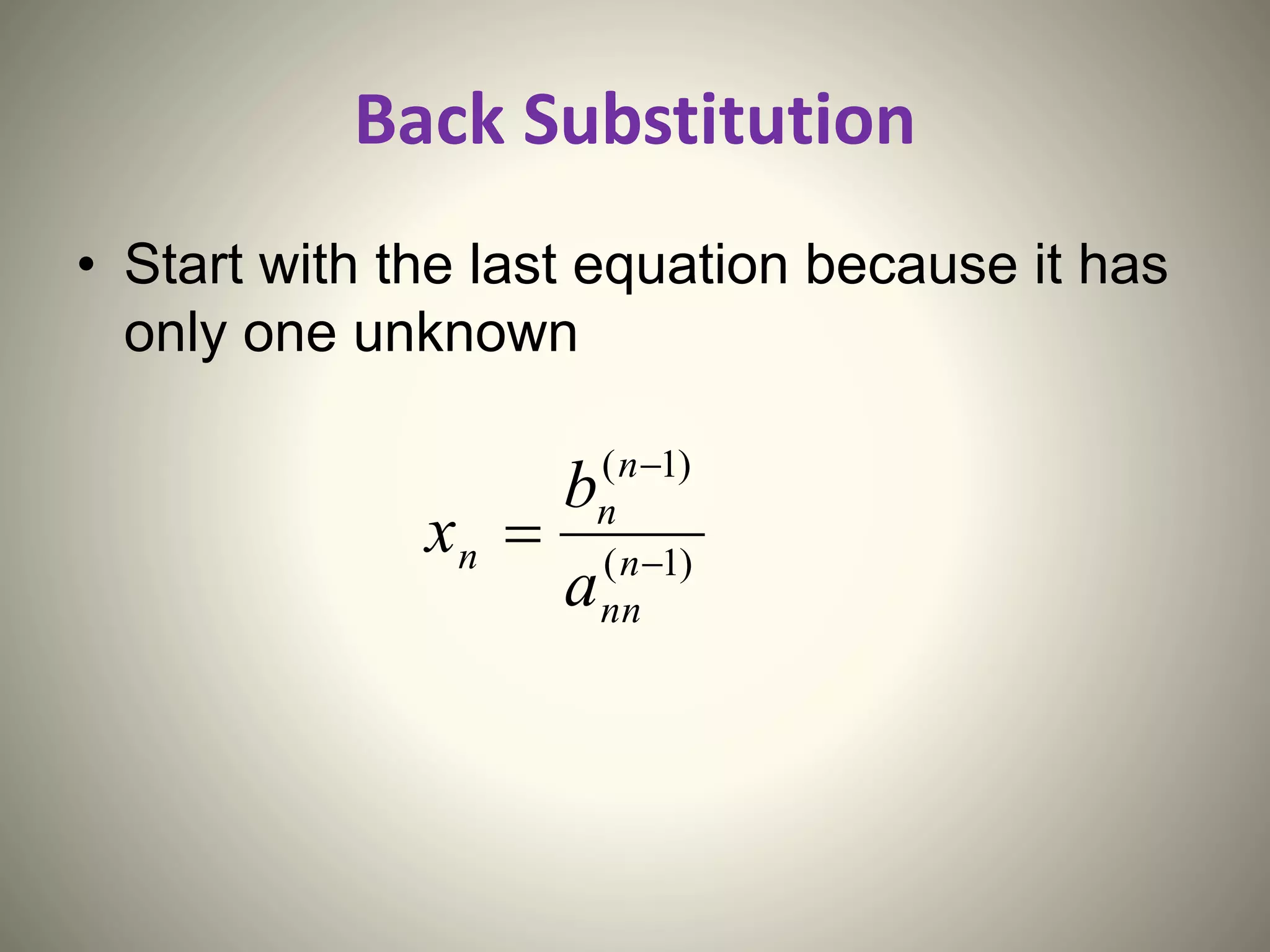 Back Substitution

• Start with the last equation because it has only one unknown

$x_n = \frac{b_n^{(n-1)}}{a_{nn}^{(n-1)}}$